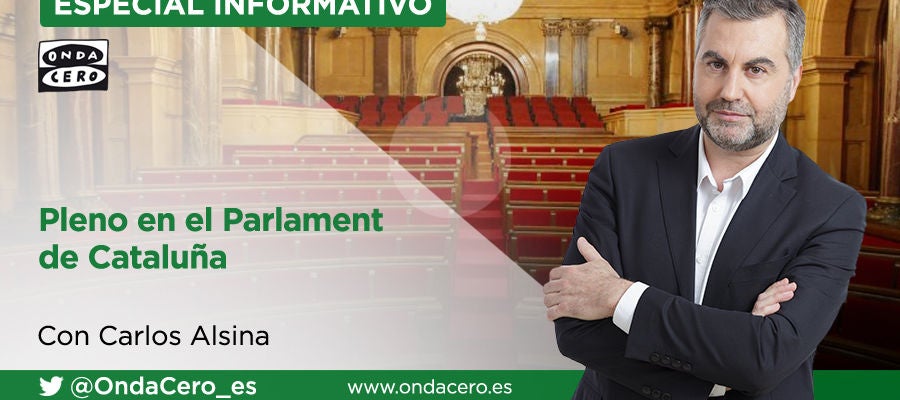 ESPECIAL INFORMATIVO

ONDA CERO

Pleno en el Parlament de Cataluña

Con Carlos Alsina

@OndaCero_es

www.ondacero.es